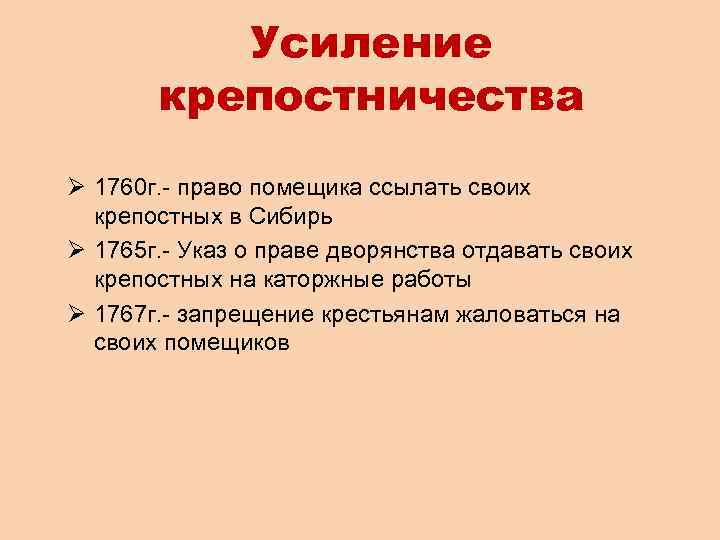 Усиление крепостничества

➢ 1760г.- право помещика ссылать своих крепостных в Сибирь
➢ 1765г.- Указ о праве дворянства отдавать своих крепостных на каторжные работы
➢ 1767г.- запрещение крестьянам жаловаться на своих помещиков